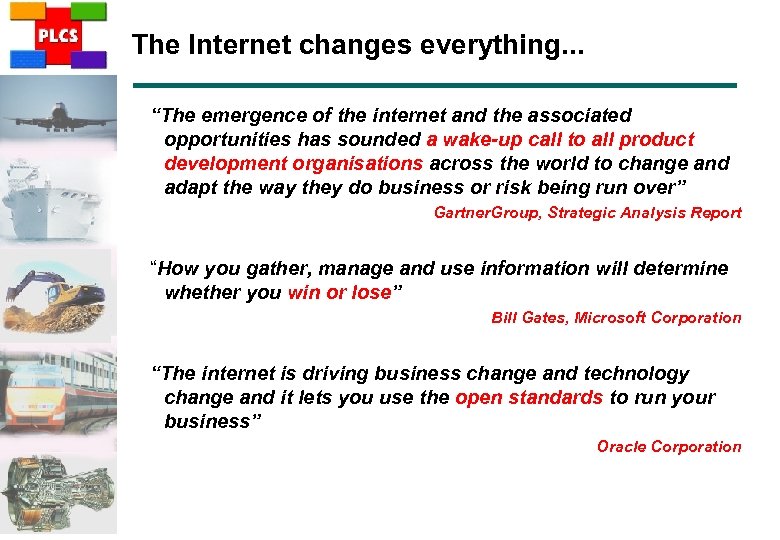 PLCS

The Internet changes everything...

“The emergence of the internet and the associated opportunities has sounded a wake-up call to all product development organisations across the world to change and adapt the way they do business or risk being run over”

GartnerGroup, Strategic Analysis Report

“How you gather, manage and use information will determine whether you win or lose”

Bill Gates, Microsoft Corporation

“The internet is driving business change and technology change and it lets you use the open standards to run your business”

Oracle Corporation